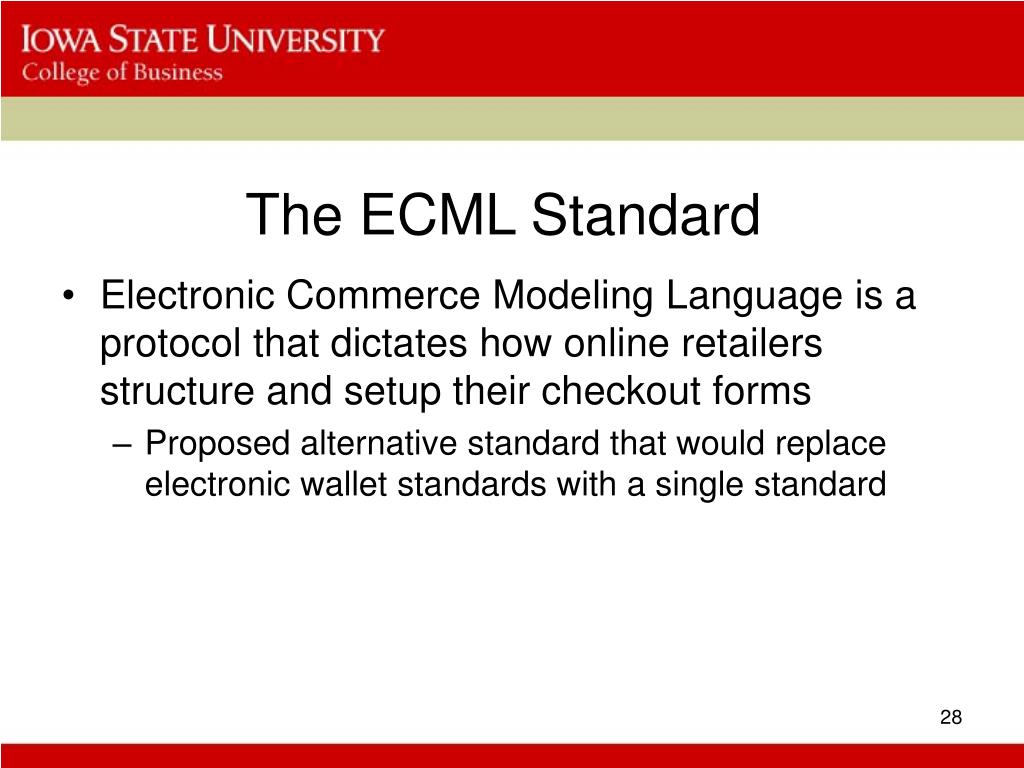 IOWA STATE UNIVERSITY
College of Business

The ECML Standard

• Electronic Commerce Modeling Language is a protocol that dictates how online retailers structure and setup their checkout forms
– Proposed alternative standard that would replace electronic wallet standards with a single standard

28